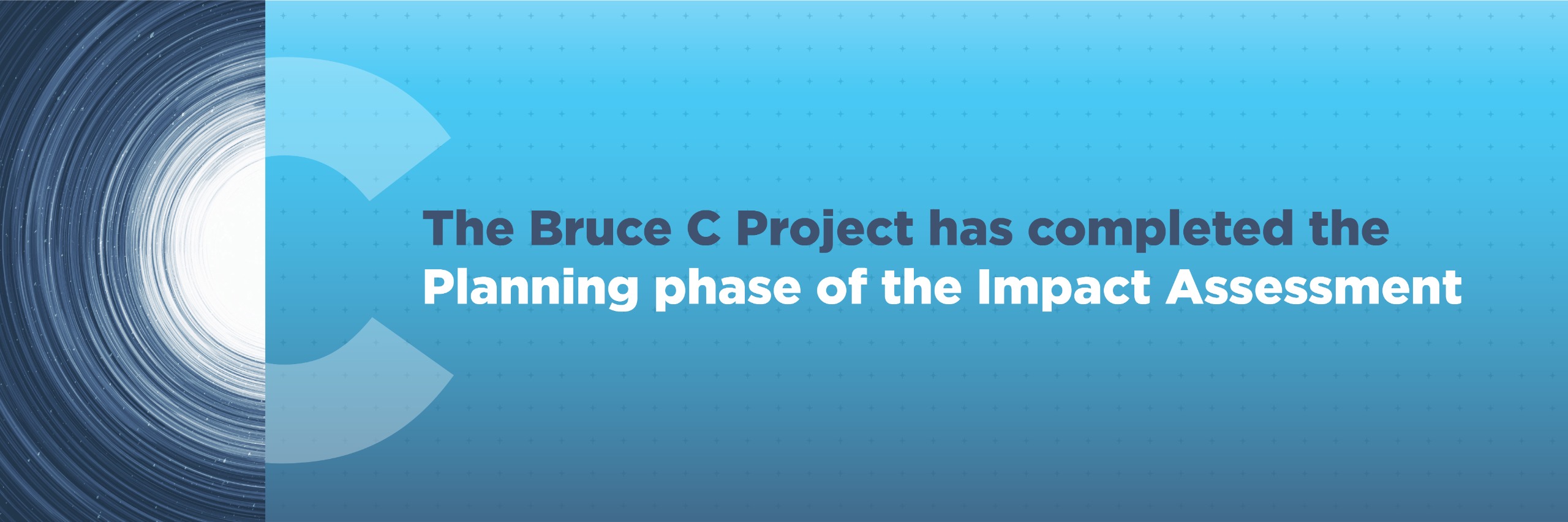 The Bruce C Project has completed the Planning phase of the Impact Assessment